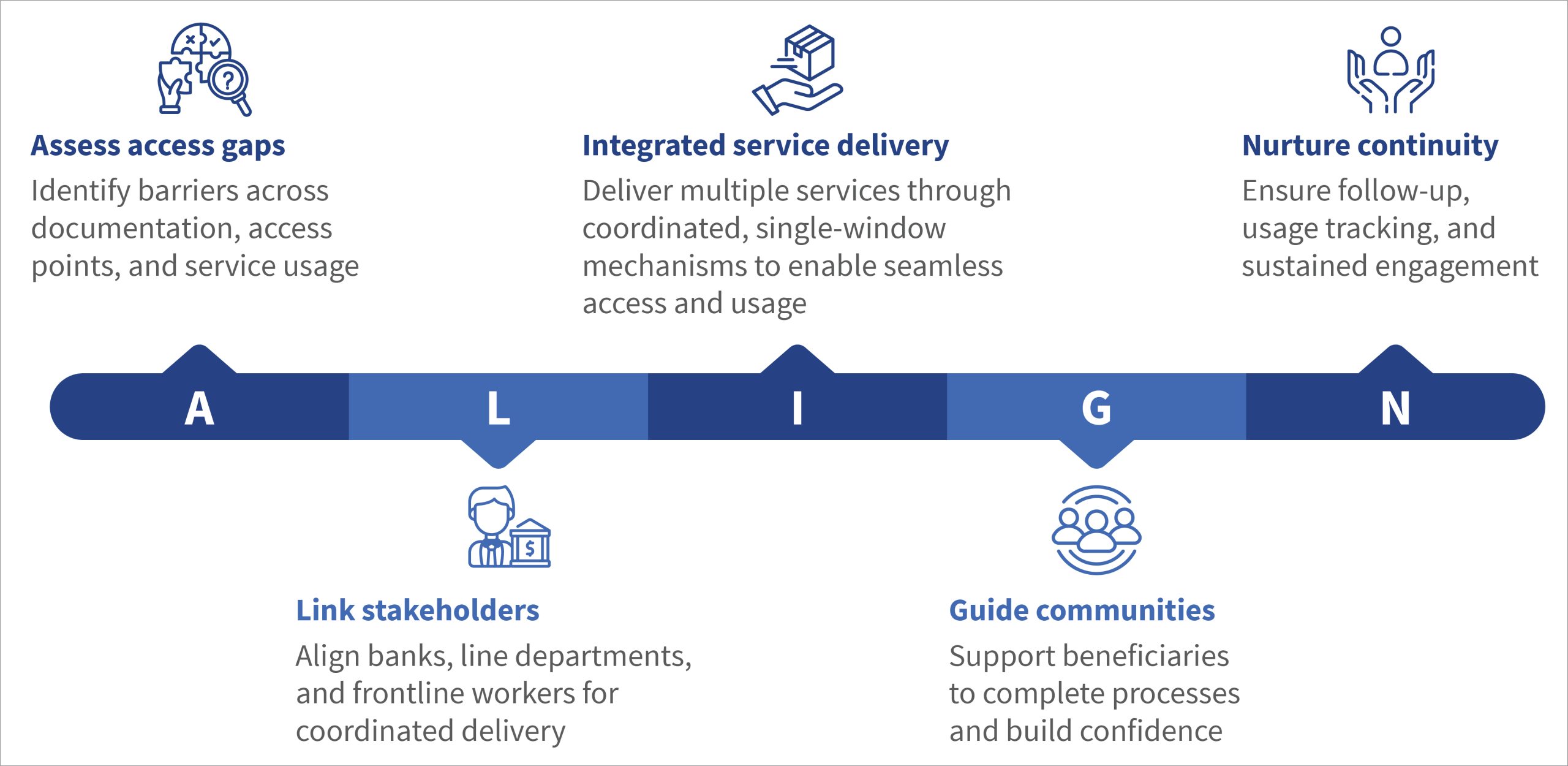 Assess access gaps
Identify barriers across documentation, access points, and service usage

Integrated service delivery
Deliver multiple services through coordinated, single-window mechanisms to enable seamless access and usage

Nurture continuity
Ensure follow-up, usage tracking, and sustained engagement

A L I G N

$

Link stakeholders
Align banks, line departments, and frontline workers for coordinated delivery

Guide communities
Support beneficiaries to complete processes and build confidence